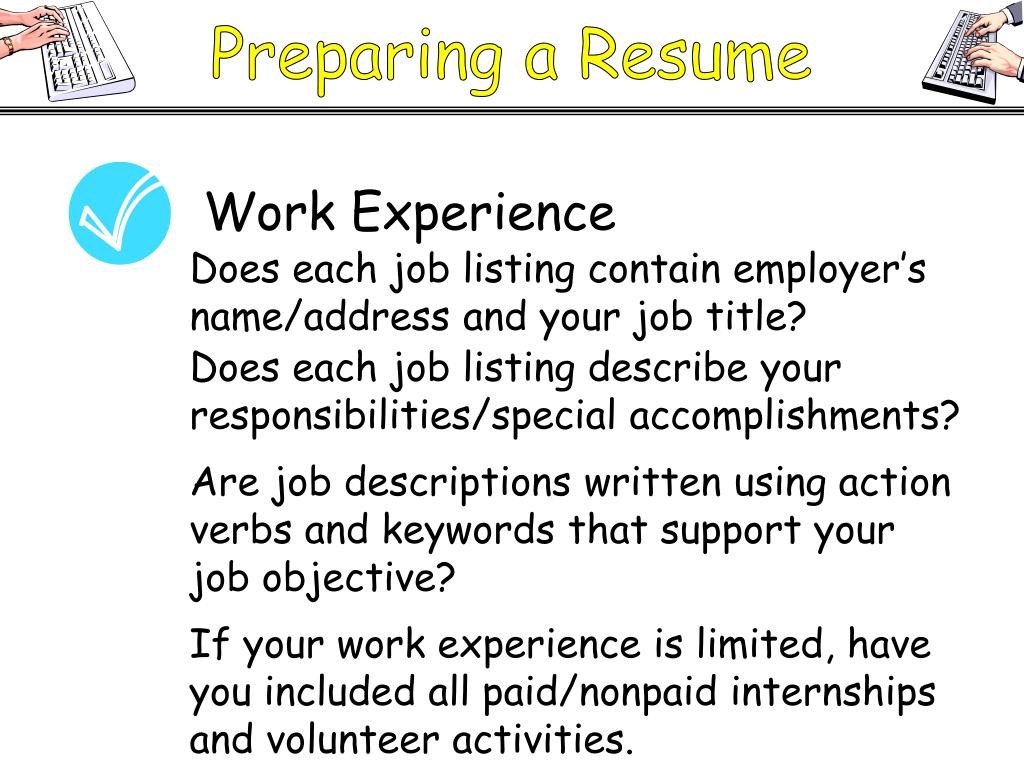 Preparing a Resume

Work Experience

Does each job listing contain employer’s name/address and your job title?

Does each job listing describe your responsibilities/special accomplishments?

Are job descriptions written using action verbs and keywords that support your job objective?

If your work experience is limited, have you included all paid/nonpaid internships and volunteer activities.